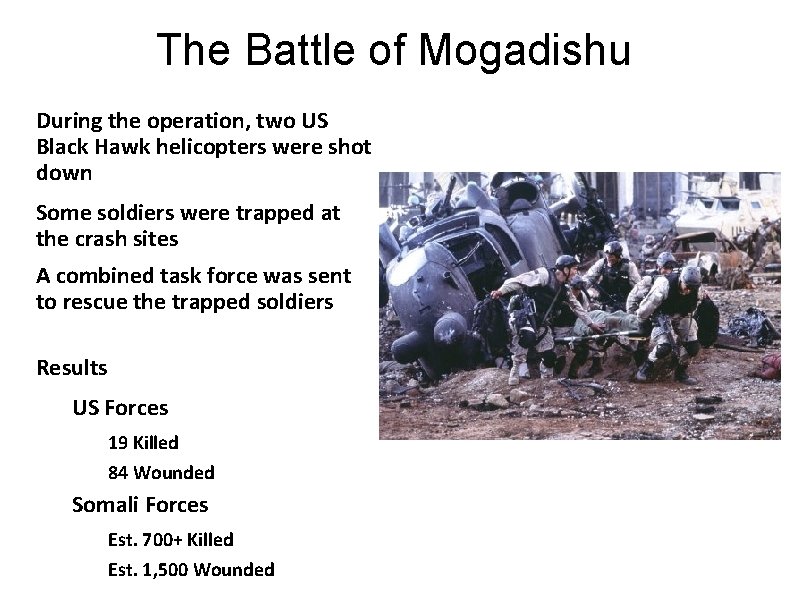 The Battle of Mogadishu

During the operation, two US Black Hawk helicopters were shot down

Some soldiers were trapped at the crash sites

A combined task force was sent to rescue the trapped soldiers

Results

US Forces

19 Killed

84 Wounded

Somali Forces

Est. 700+ Killed

Est. 1,500 Wounded